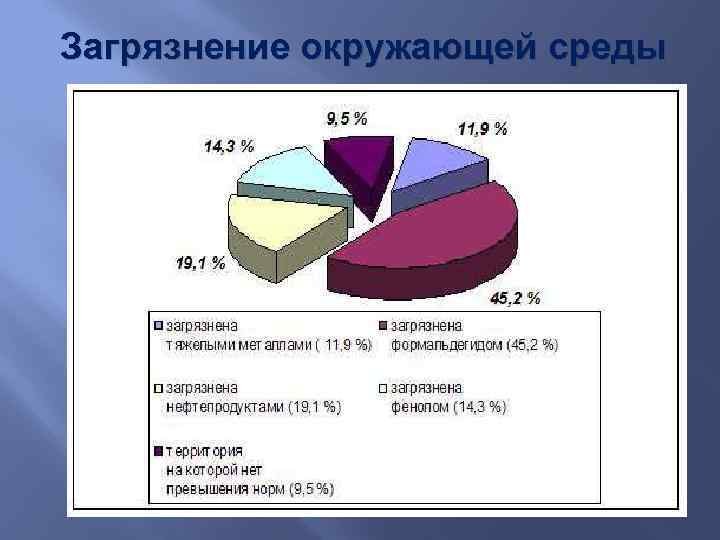 Загрязнение окружающей среды

9,5 %

11,9 %

14,3 %

19,1 %

45,2 %

загрязнена тяжелыми металлами ( 11,9 %)

загрязнена формальдегидом (45,2 %)

загрязнена нефтепродуктами (19,1 %)

загрязнена фенолом (14,3 %)

территория на которой нет превышения норм (9,5 %)